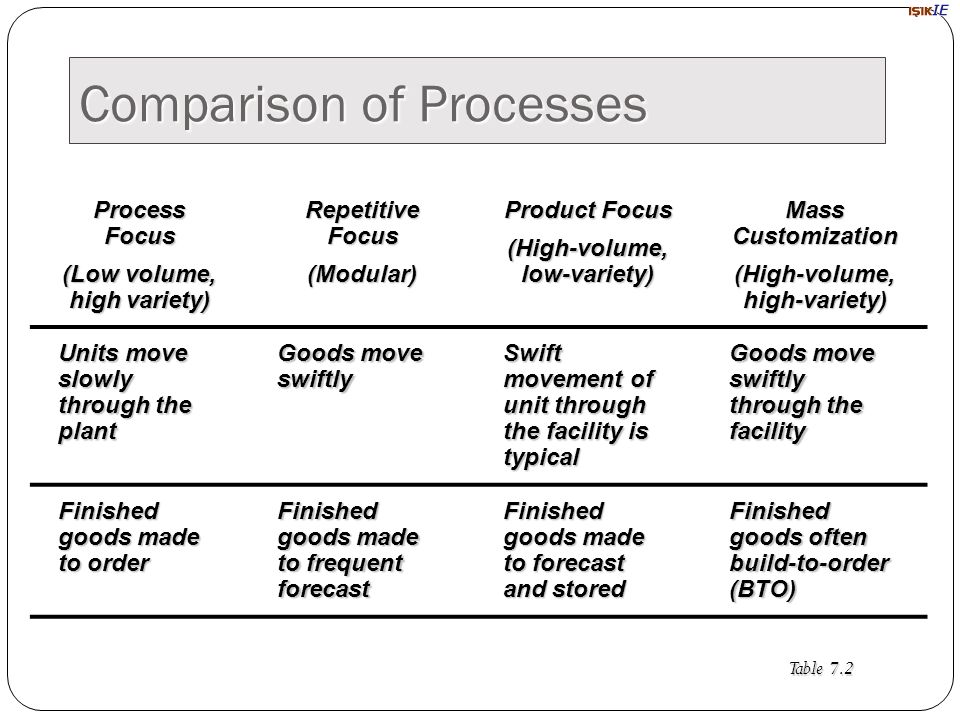 IŞIK IE

Comparison of Processes

| Process Focus (Low volume, high variety) | Repetitive Focus (Modular) | Product Focus (High-volume, low-variety) | Mass Customization (High-volume, high-variety) |
|---|---|---|---|
| Units move slowly through the plant | Goods move swiftly | Swift movement of unit through the facility is typical | Goods move swiftly through the facility |
| Finished goods made to order | Finished goods made to frequent forecast | Finished goods made to forecast and stored | Finished goods often build-to-order (BTO) |

Table 7.2